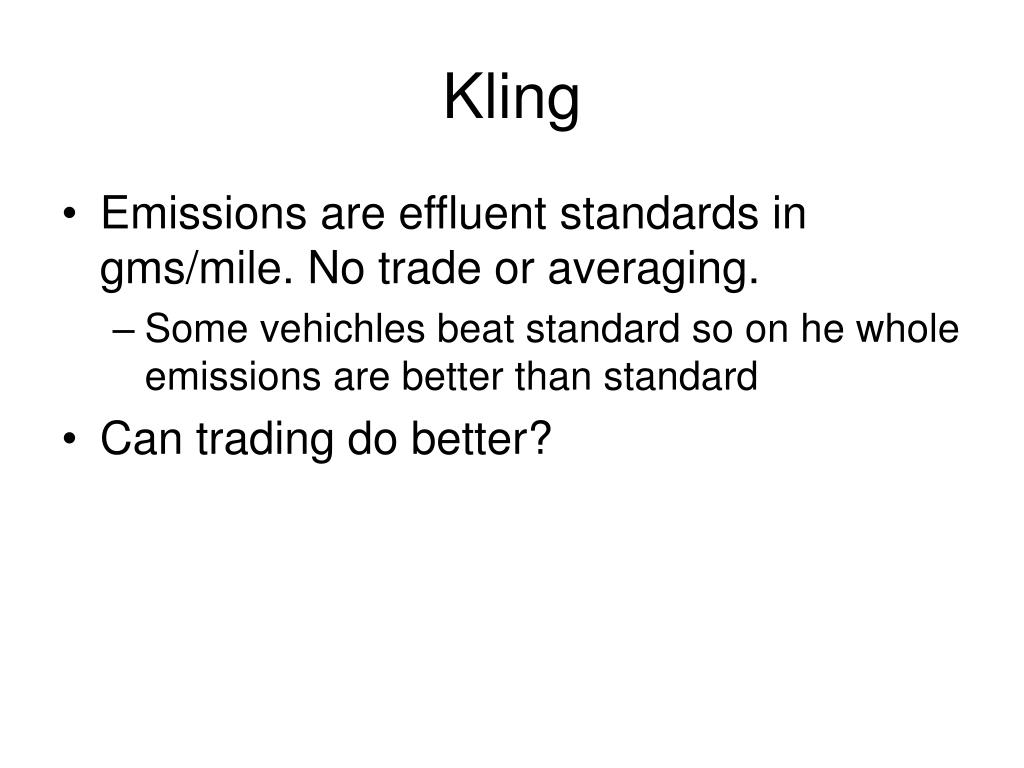 Kling

• Emissions are effluent standards in gms/mile. No trade or averaging.
 – Some vehichles beat standard so on he whole emissions are better than standard
• Can trading do better?